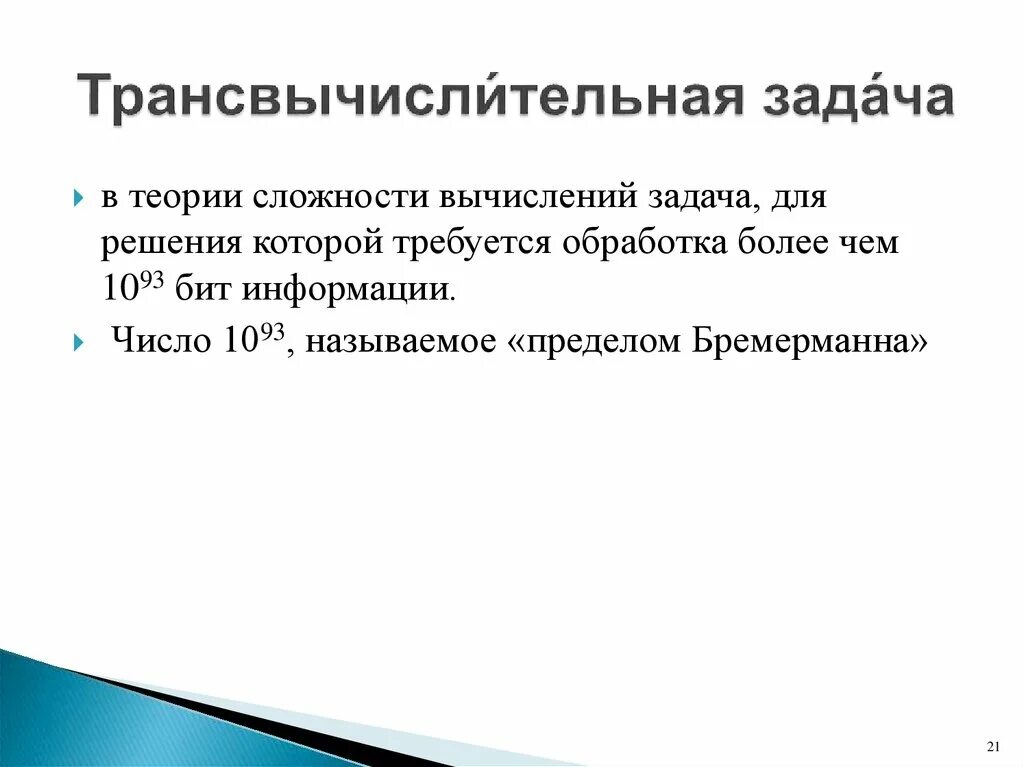 Трансвычисли́тельная зада́ча

в теории сложности вычислений задача, для решения которой требуется обработка более чем $10^{93}$ бит информации.

Число $10^{93}$, называемое «пределом Бремерманна»

21